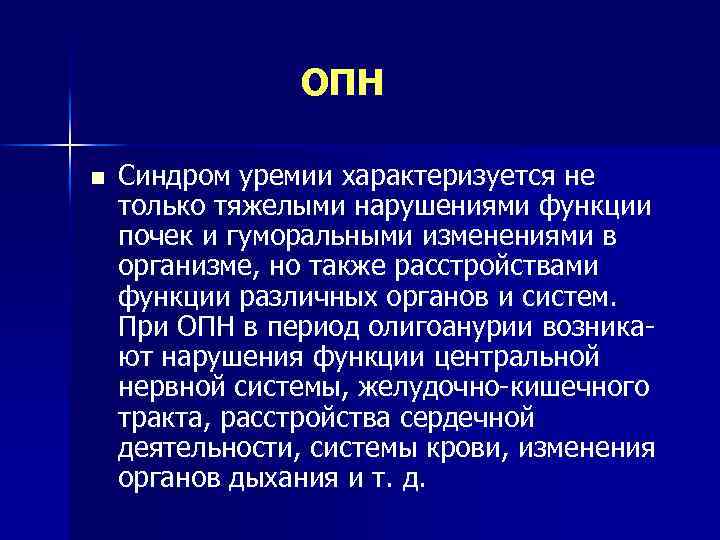 ОПН

■ Синдром уремии характеризуется не только тяжелыми нарушениями функции почек и гуморальными изменениями в организме, но также расстройствами функции различных органов и систем. При ОПН в период олигоанурии возникают нарушения функции центральной нервной системы, желудочно-кишечного тракта, расстройства сердечной деятельности, системы крови, изменения органов дыхания и т. д.